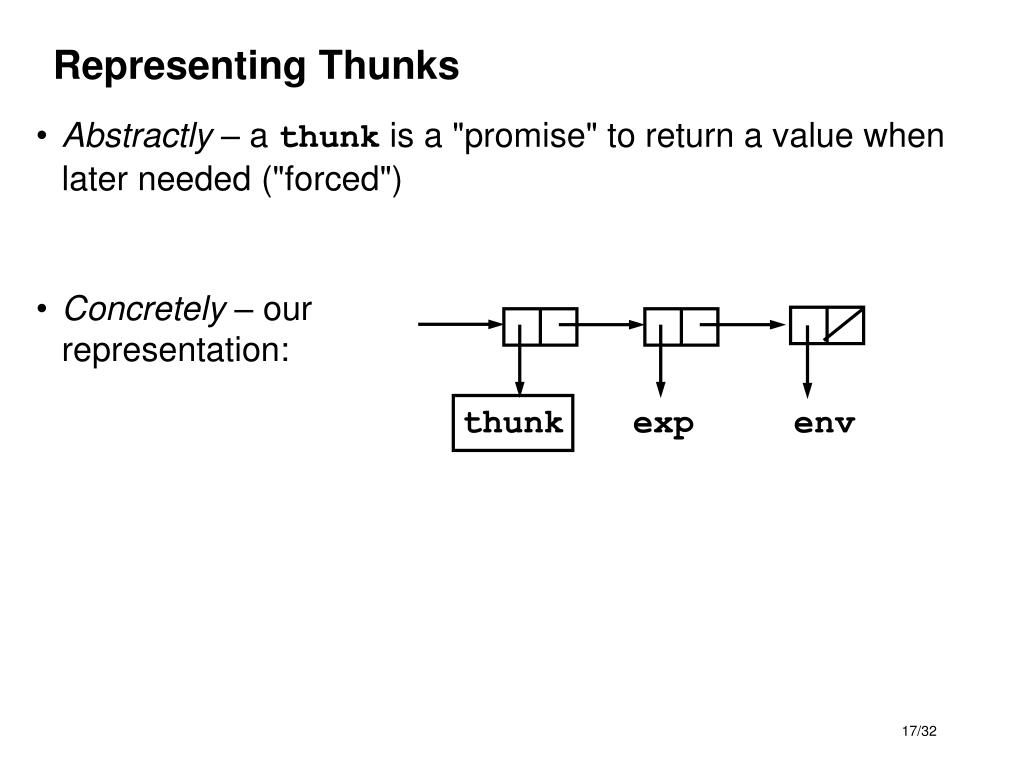 Representing Thunks

• Abstractly – a thunk is a "promise" to return a value when later needed ("forced")

• Concretely – our representation:

thunk exp env

17/32